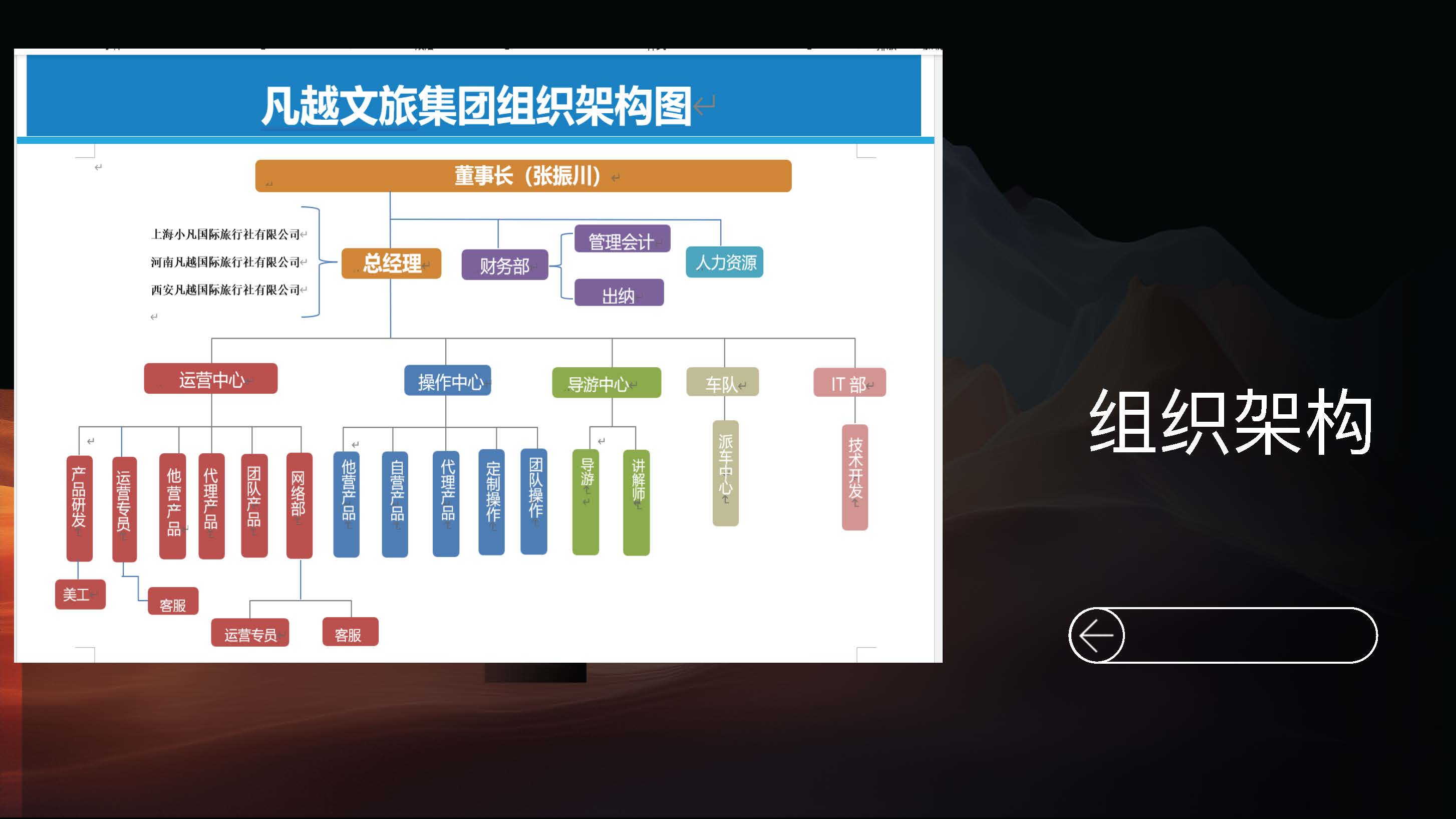 凡越文旅集团组织架构图

董事长（张振川）

上海小凡国际旅行社有限公司
河南凡越国际旅行社有限公司
西安凡越国际旅行社有限公司

总经理

财务部

管理会计

出纳

人力资源

运营中心

操作中心

导游中心

车队

IT 部

产品研发

运营专员

他营产品

代理产品

团队产品

网络部

他营产品

自营产品

代理产品

定制操作

团队操作

导游

讲解师

派车中心

技术开发

美工

客服

运营专员

客服

组织架构